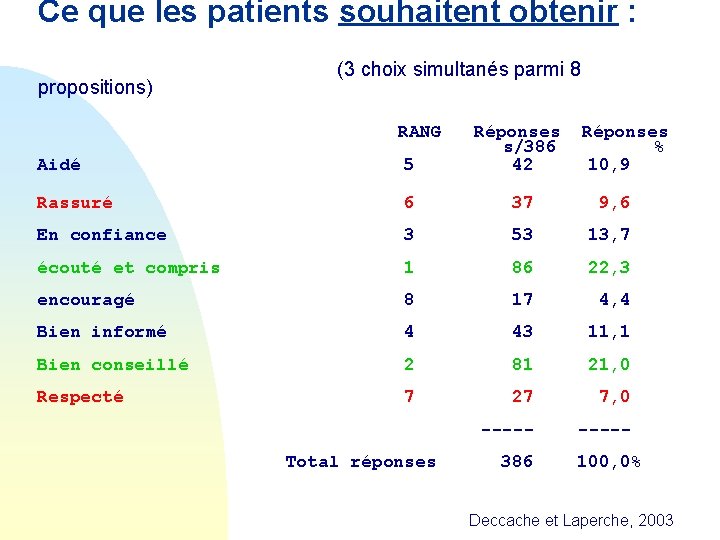 Ce que les patients souhaitent obtenir :

(3 choix simultanés parmi 8 propositions)

| | RANG | Réponses s/386 | Réponses % |
|---|---|---|---|
| Aidé | 5 | 42 | 10,9 |
| Rassuré | 6 | 37 | 9,6 |
| En confiance | 3 | 53 | 13,7 |
| écouté et compris | 1 | 86 | 22,3 |
| encouragé | 8 | 17 | 4,4 |
| Bien informé | 4 | 43 | 11,1 |
| Bien conseillé | 2 | 81 | 21,0 |
| Respecté | 7 | 27 | 7,0 |
| | | ----- | ----- |
| | Total réponses | 386 | 100,0% |

Deccache et Laperche, 2003